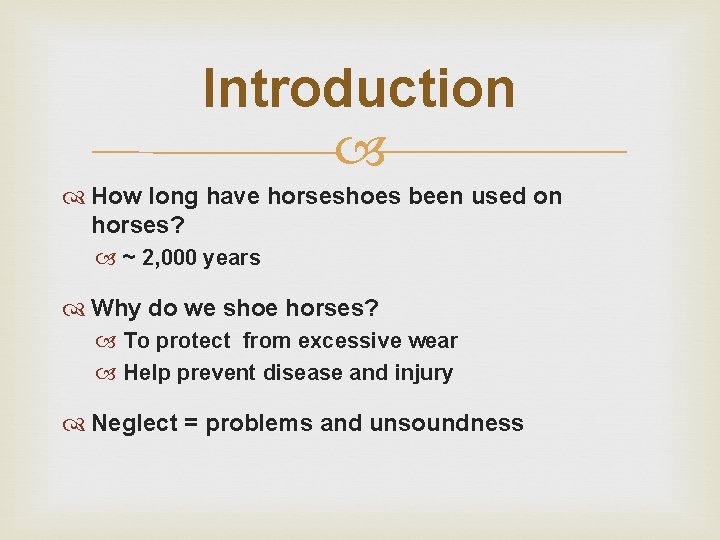 Introduction

How long have horseshoes been used on horses?
~ 2,000 years

Why do we shoe horses?
To protect  from excessive wear
Help prevent disease and injury

Neglect = problems and unsoundness